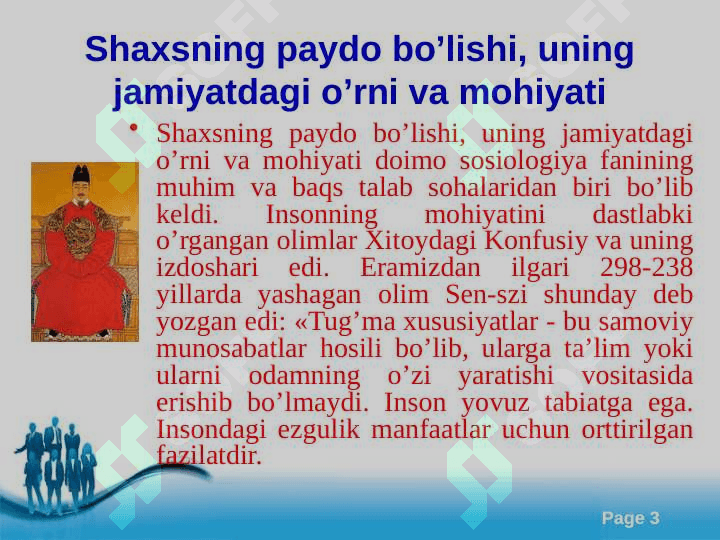 Shaxsning paydo bo’lishi, uning jamiyatdagi o’rni va mohiyati

• Shaxsning paydo bo’lishi, uning jamiyatdagi o’rni va mohiyati doimo sosiologiya fanining muhim va baqs talab sohalaridan biri bo’lib keldi. Insonning mohiyatini dastlabki o’rgangan olimlar Xitoydagi Konfusiy va uning izdoshari edi. Eramizdan ilgari 298-238 yillarda yashagan olim Sen-szi shunday deb yozgan edi: «Tug’ma xususiyatlar - bu samoviy munosabatlar hosili bo’lib, ularga ta’lim yoki ularni odamning o’zi yaratishi vositasida erishib bo’lmaydi. Inson yovuz tabiatga ega. Insondagi ezgulik manfaatlar uchun orttirilgan fazilatdir.

Page 3